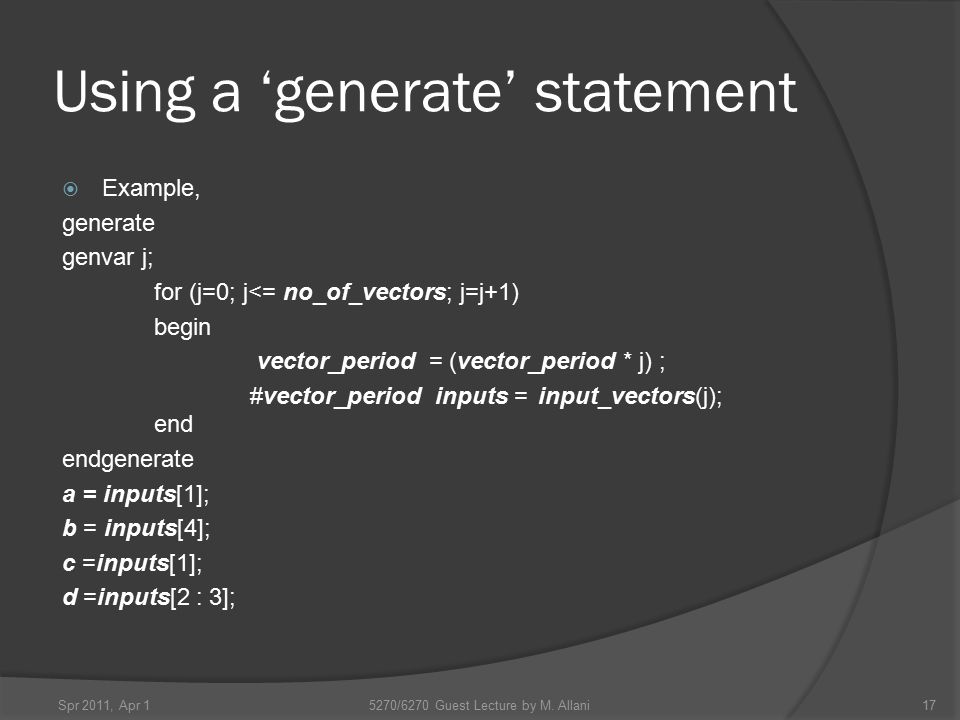 Using a ‘generate’ statement

Example,
generate
genvar j;
for (j=0; j<= no_of_vectors; j=j+1)
begin
vector_period = (vector_period * j) ;
#vector_period inputs = input_vectors(j);
end
endgenerate
a = inputs[1];
b = inputs[4];
c =inputs[1];
d =inputs[2 : 3];

Spr 2011, Apr 1
5270/6270 Guest Lecture by M. Allani
17